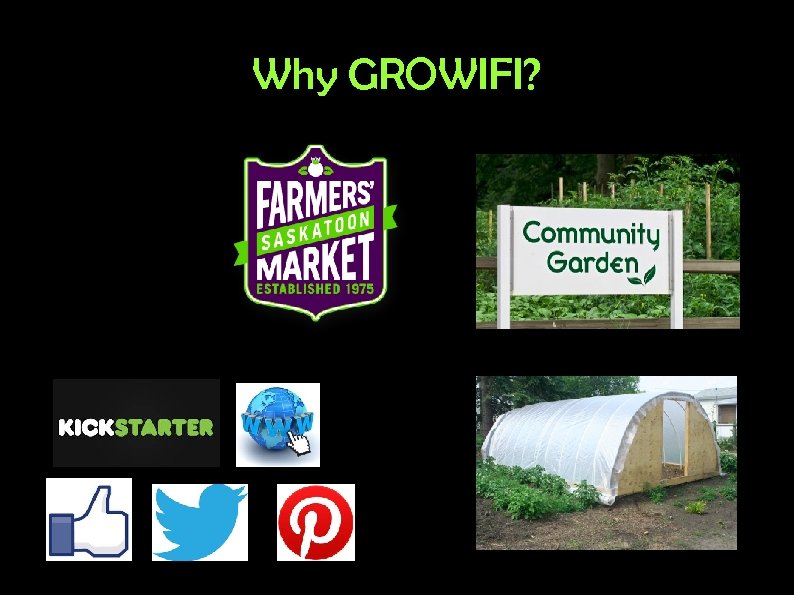 Why GROWIFI?

FARMERS' SASKATOON MARKET ESTABLISHED 1975

Community Garden

KICKSTARTER

WWW